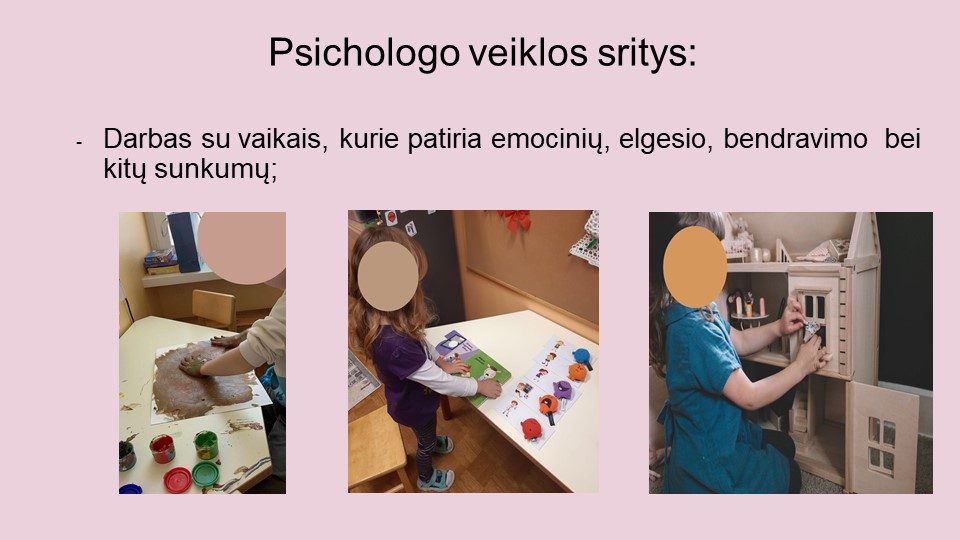 Psichologo veiklos sritys:

- Darbas su vaikais, kurie patiria emocinių, elgesio, bendravimo bei kitų sunkumų;